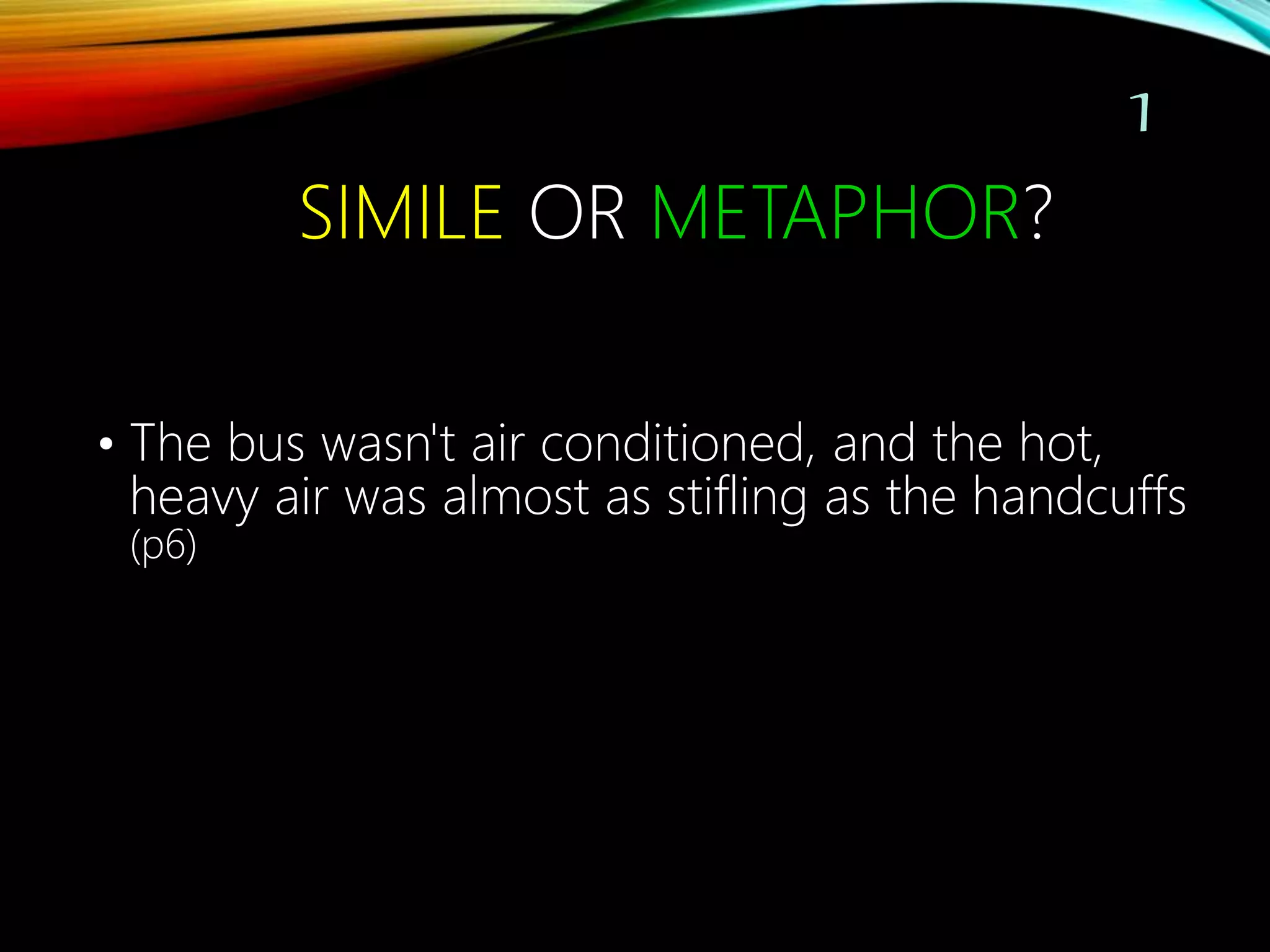 1

SIMILE OR METAPHOR?

• The bus wasn't air conditioned, and the hot, heavy air was almost as stifling as the handcuffs (p6)